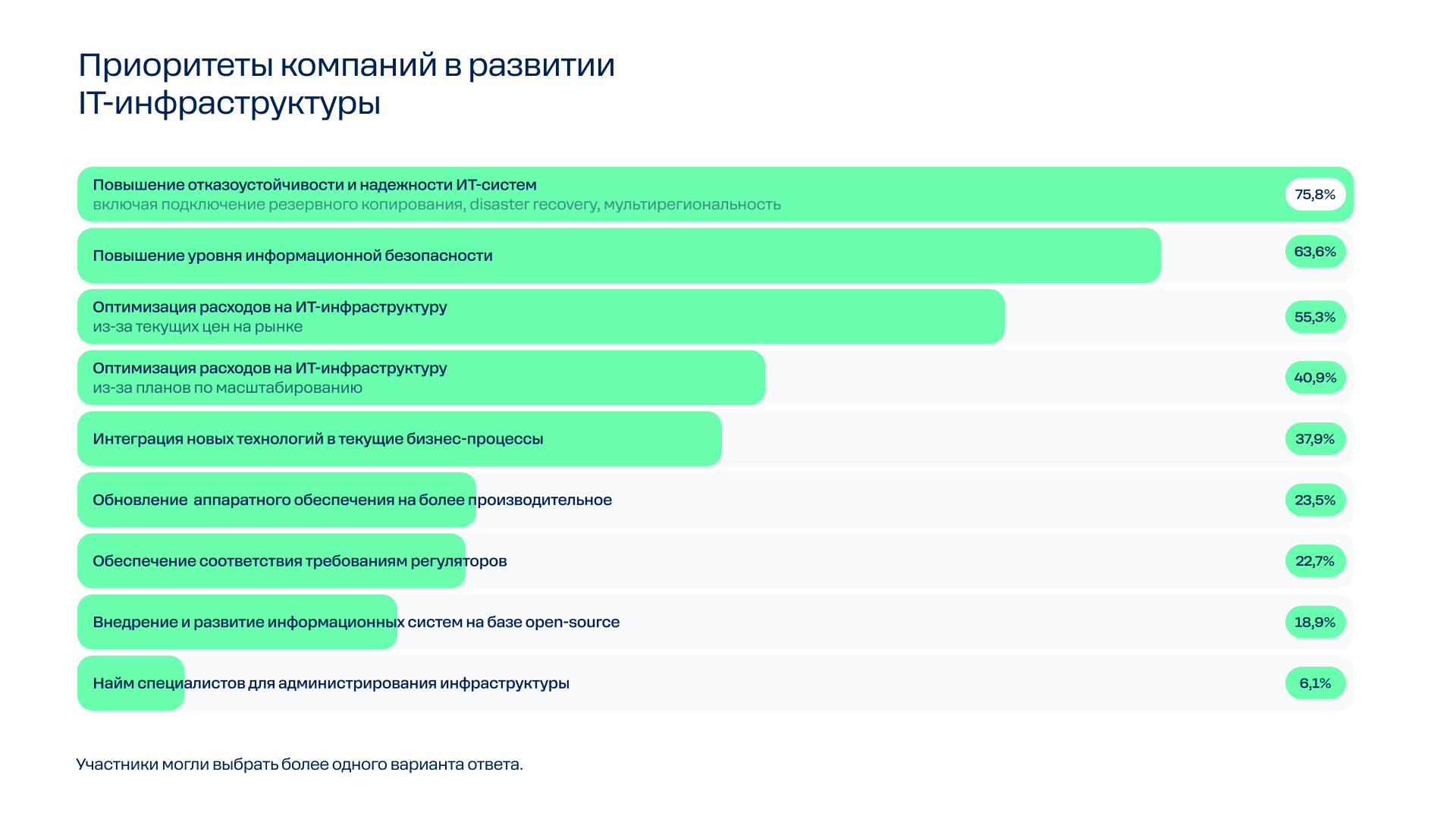 Приоритеты компаний в развитии IT-инфраструктуры

Повышение отказоустойчивости и надежности ИТ-систем
включая подключение резервного копирования, disaster recovery, мультирегиональность
75,8%

Повышение уровня информационной безопасности
63,6%

Оптимизация расходов на ИТ-инфраструктуру
из-за текущих цен на рынке
55,3%

Оптимизация расходов на ИТ-инфраструктуру
из-за планов по масштабированию
40,9%

Интеграция новых технологий в текущие бизнес-процессы
37,9%

Обновление  аппаратного обеспечения на более производительное
23,5%

Обеспечение соответствия требованиям регуляторов
22,7%

Внедрение и развитие информационных систем на базе open-source
18,9%

Найм специалистов для администрирования инфраструктуры
6,1%

Участники могли выбрать более одного варианта ответа.